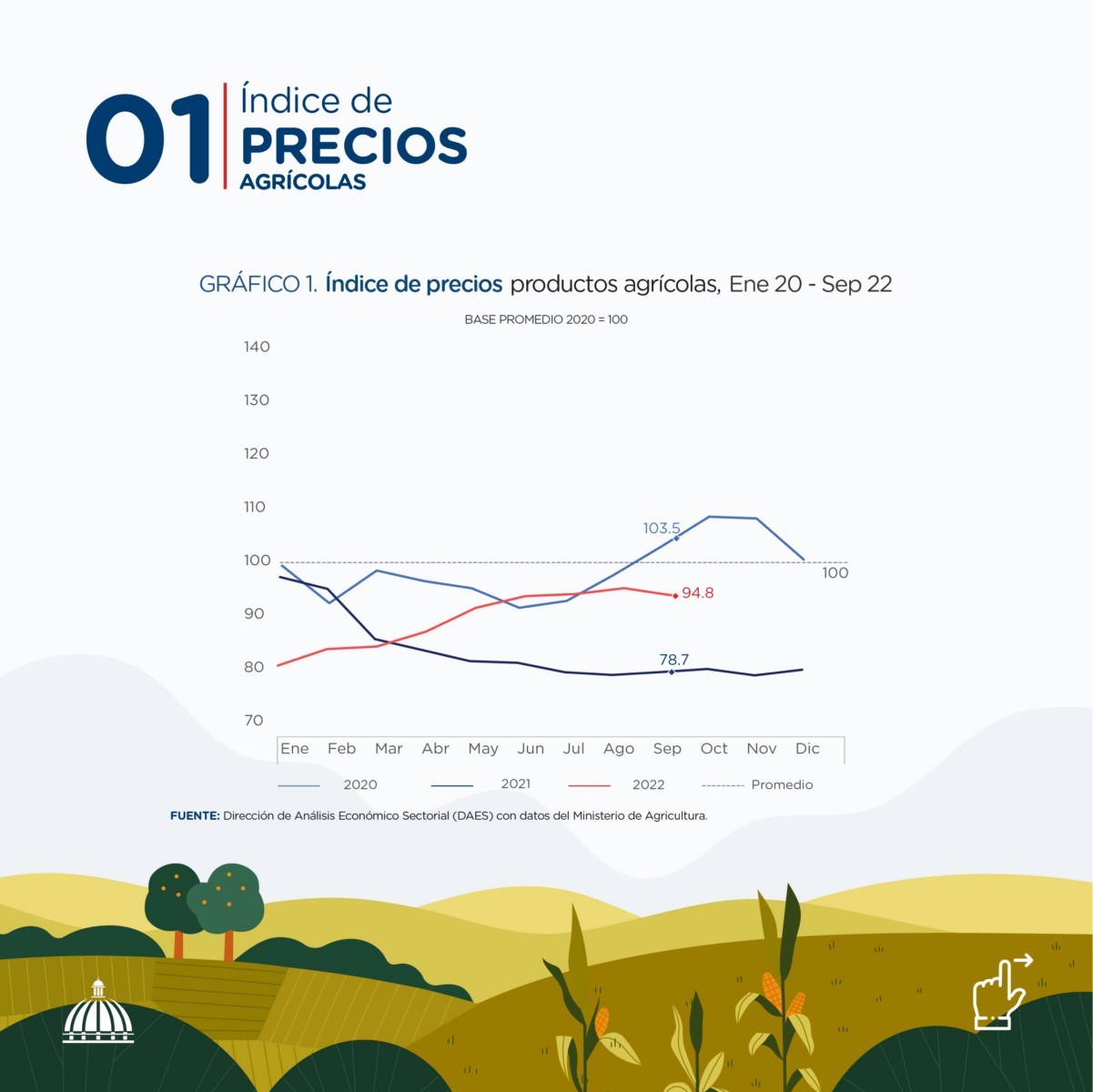 01 Índice de PRECIOS AGRÍCOLAS

GRÁFICO 1. Índice de precios productos agrícolas, Ene 20 - Sep 22

BASE PROMEDIO 2020 = 100

140
130
120
110
100
90
80
70

103.5
100
94.8
78.7

Ene Feb Mar Abr May Jun Jul Ago Sep Oct Nov Dic

2020 2021 2022 Promedio

FUENTE: Dirección de Análisis Económico Sectorial (DAES) con datos del Ministerio de Agricultura.